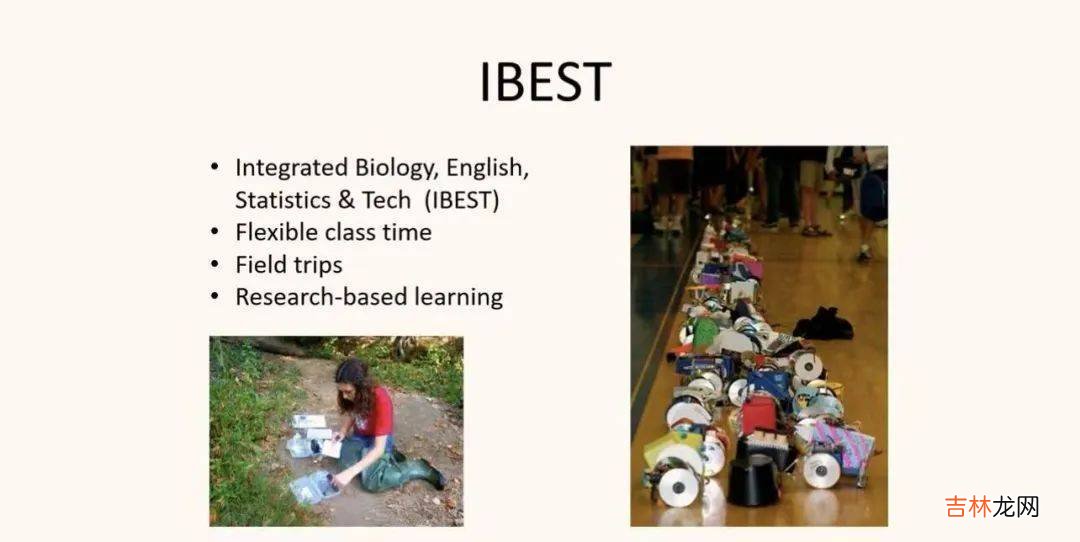 IBEST

• Integrated Biology, English, Statistics & Tech (IBEST)
• Flexible class time
• Field trips
• Research-based learning

吉林龙网